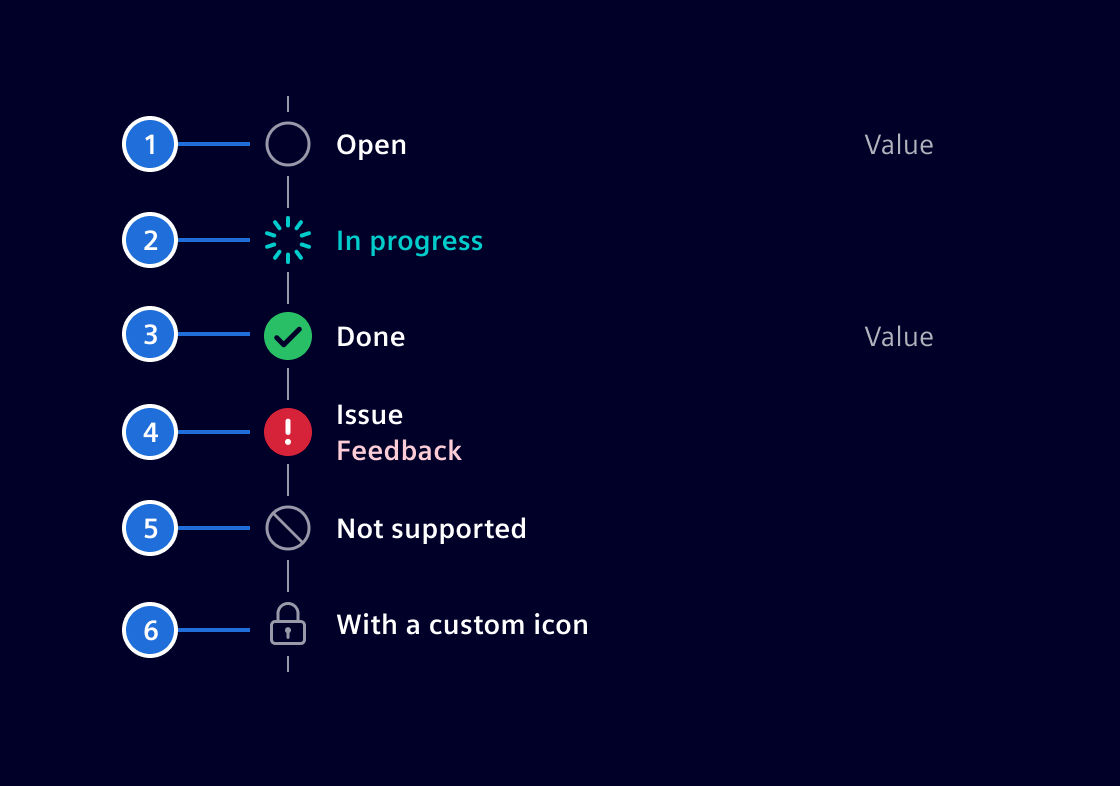 1 Open Value

2 In progress

3 Done Value

4 Issue
Feedback

5 Not supported

6 With a custom icon